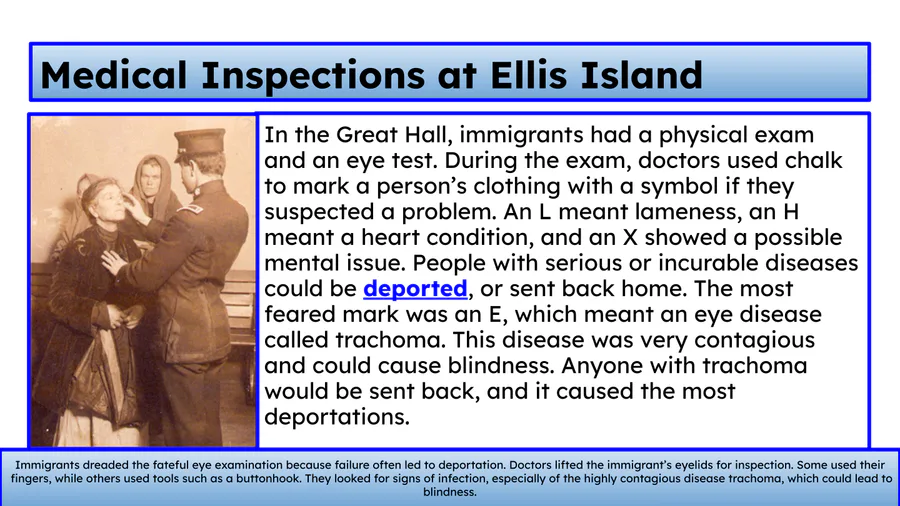 Medical Inspections at Ellis Island

In the Great Hall, immigrants had a physical exam and an eye test. During the exam, doctors used chalk to mark a person's clothing with a symbol if they suspected a problem. An L meant lameness, an H meant a heart condition, and an X showed a possible mental issue. People with serious or incurable diseases could be deported, or sent back home. The most feared mark was an E, which meant an eye disease called trachoma. This disease was very contagious and could cause blindness. Anyone with trachoma would be sent back, and it caused the most deportations.

Immigrants dreaded the fateful eye examination because failure often led to deportation. Doctors lifted the immigrant's eyelids for inspection. Some used their fingers, while others used tools such as a buttonhook. They looked for signs of infection, especially of the highly contagious disease trachoma, which could lead to blindness.